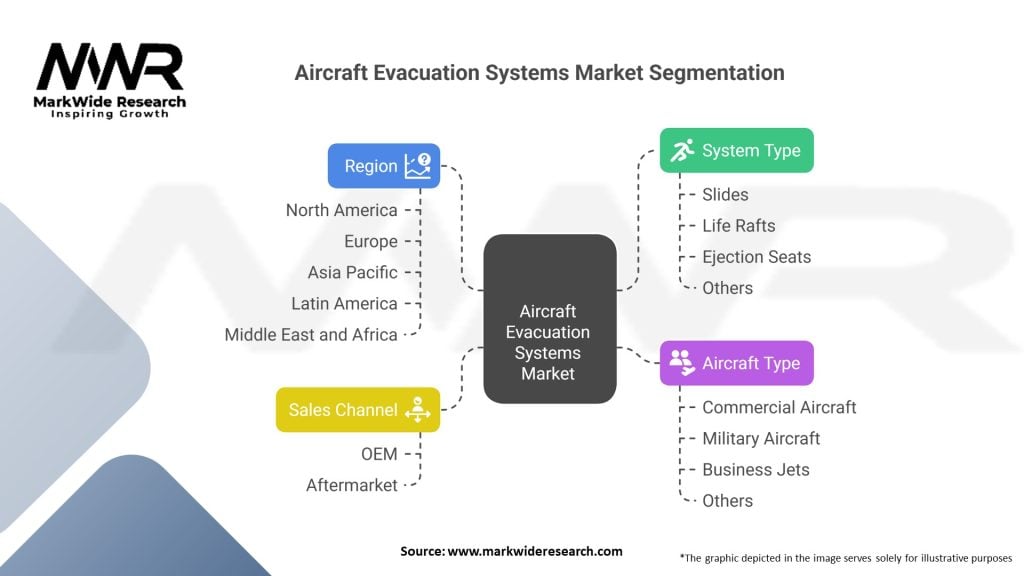 MWR
MarkWide Research
Inspiring Growth

Aircraft Evacuation Systems Market Segmentation

Region
North America
Europe
Asia Pacific
Latin America
Middle East and Africa

Sales Channel
OEM
Aftermarket

Aircraft Evacuation Systems Market

System Type
Slides
Life Rafts
Ejection Seats
Others

Aircraft Type
Commercial Aircraft
Military Aircraft
Business Jets
Others

Source: www.markwideresearch.com

*The graphic depicted in the image serves solely for illustrative purposes